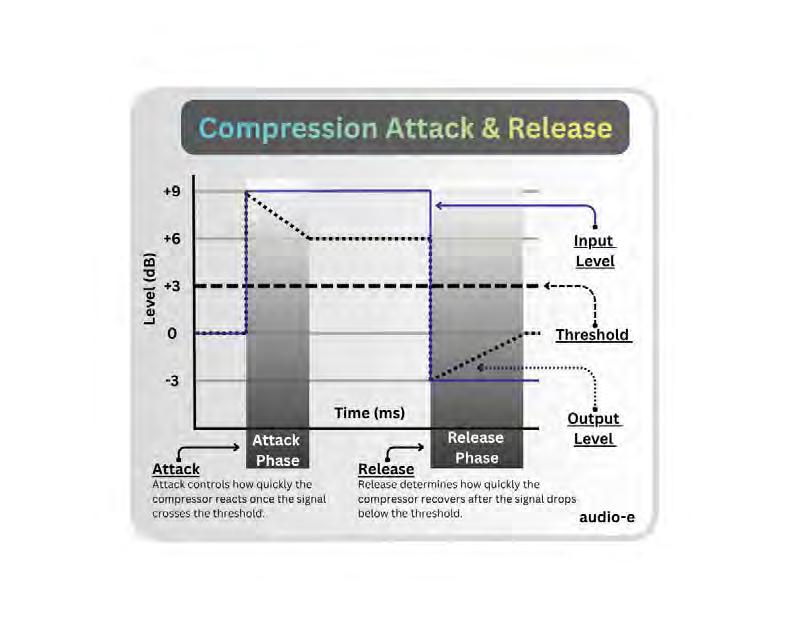 Compression Attack & Release

+9
+6
+3
0
-3
Level (dB)

Time (ms)

Input Level

Threshold

Output Level

Attack Phase

Release Phase

Attack
Attack controls how quickly the compressor reacts once the signal crosses the threshold.

Release
Release determines how quickly the compressor recovers after the signal drops below the threshold.

audio-e